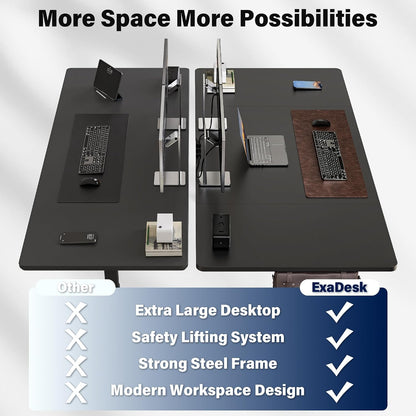 More Space More Possibilities

| Other | | ExaDesk |
|---|---|---|
| ✗ | Extra Large Desktop | ✓ |
| ✗ | Safety Lifting System | ✓ |
| ✗ | Strong Steel Frame | ✓ |
| ✗ | Modern Workspace Design | ✓ |